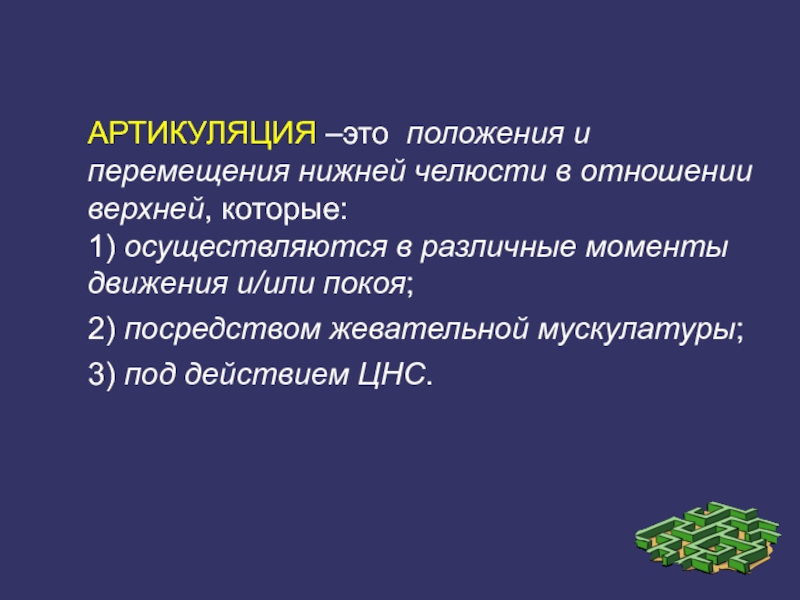 АРТИКУЛЯЦИЯ –это положения и перемещения нижней челюсти в отношении верхней, которые:
1) осуществляются в различные моменты движения и/или покоя;

2) посредством жевательной мускулатуры;

3) под действием ЦНС.